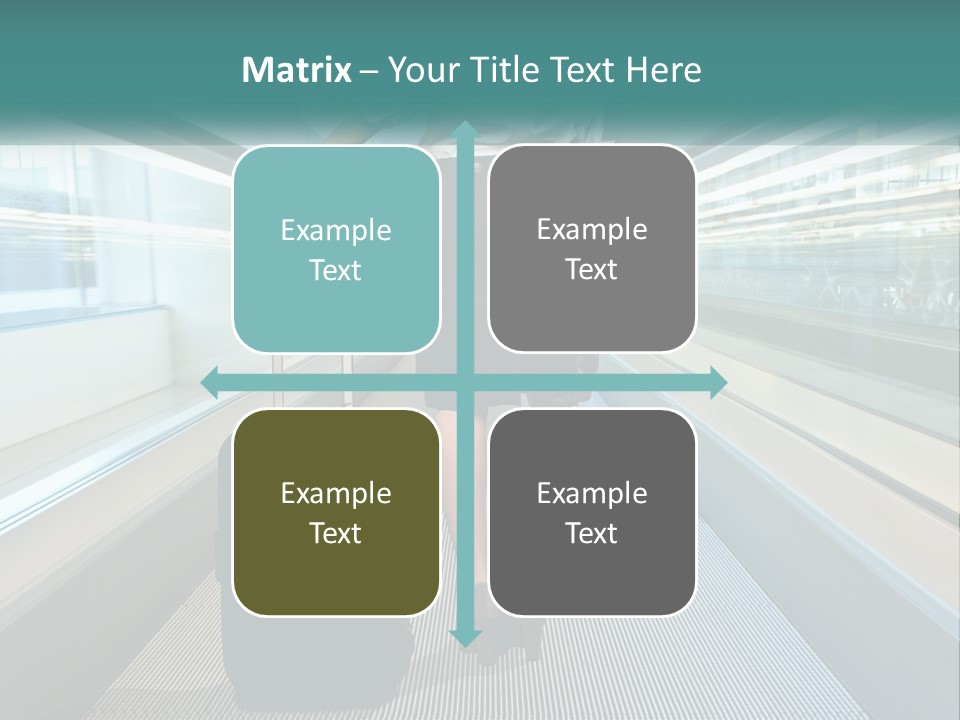 Matrix – Your Title Text Here

Example Text

Example Text

Example Text

Example Text